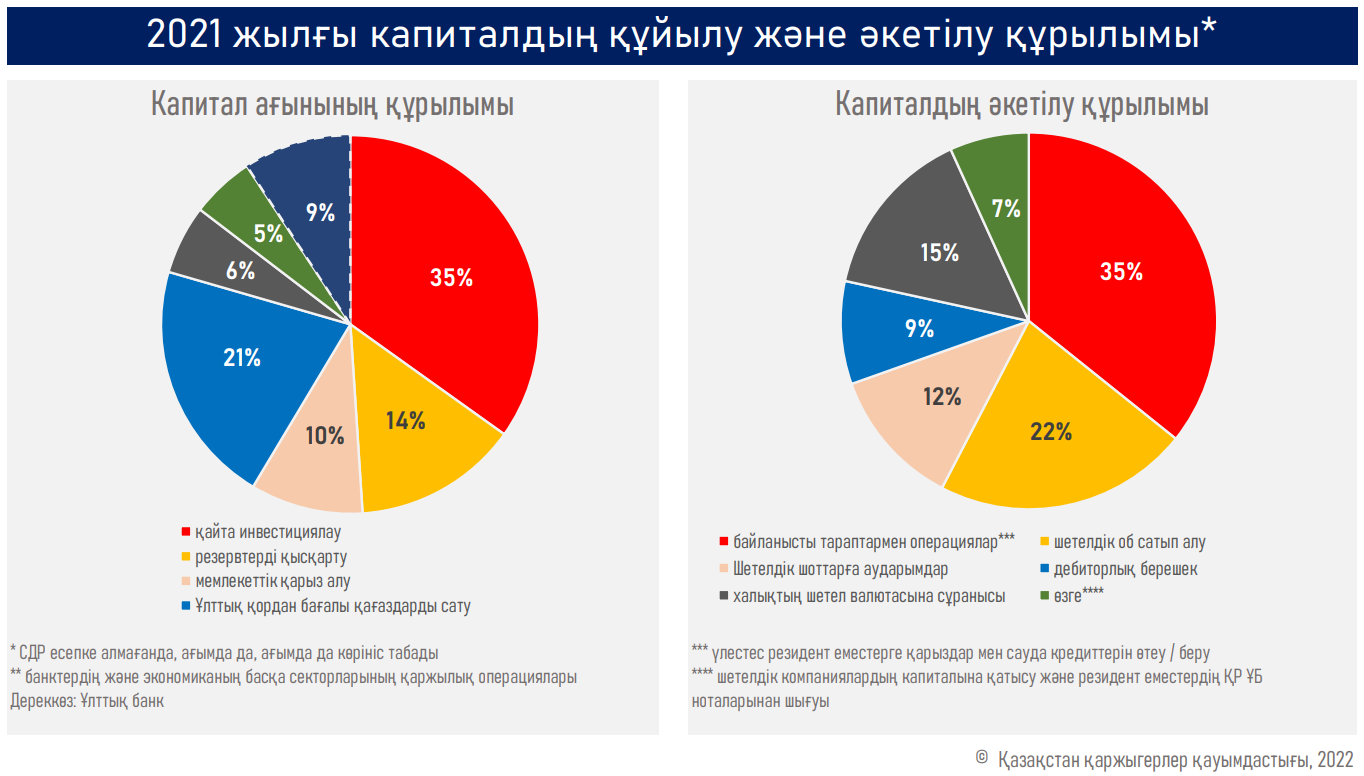 2021 жылғы капиталдың құйылу және әкетілу құрылымы*

Капитал ағынының құрылымы

35%
14%
10%
21%
6%
5%
9%

қайта инвестициялау
резервтерді қысқарту
мемлекеттік қарыз алу
Ұлттық қордан бағалы қағаздарды сату

* СДР есепке алмағанда, ағымда да, ағымда да көрініс табады
** банктердің және экономиканың басқа секторларының қаржылық операциялары
Дереккөз: Ұлттық банк

Капиталдың әкетілу құрылымы

35%
22%
12%
9%
15%
7%

байланысты тараптармен операциялар***
шетелдік об сатып алу
Шетелдік шоттарға аударымдар
дебиторлық берешек
халықтың шетел валютасына сұранысы
өзге****

*** үлестес резидент еместерге қарыздар мен сауда кредиттерін өтеу / беру
**** шетелдік компаниялардың капиталына қатысу және резидент еместердің ҚР ҰБ ноталарынан шығуы

© Қазақстан қаржыгерлер қауымдастығы, 2022